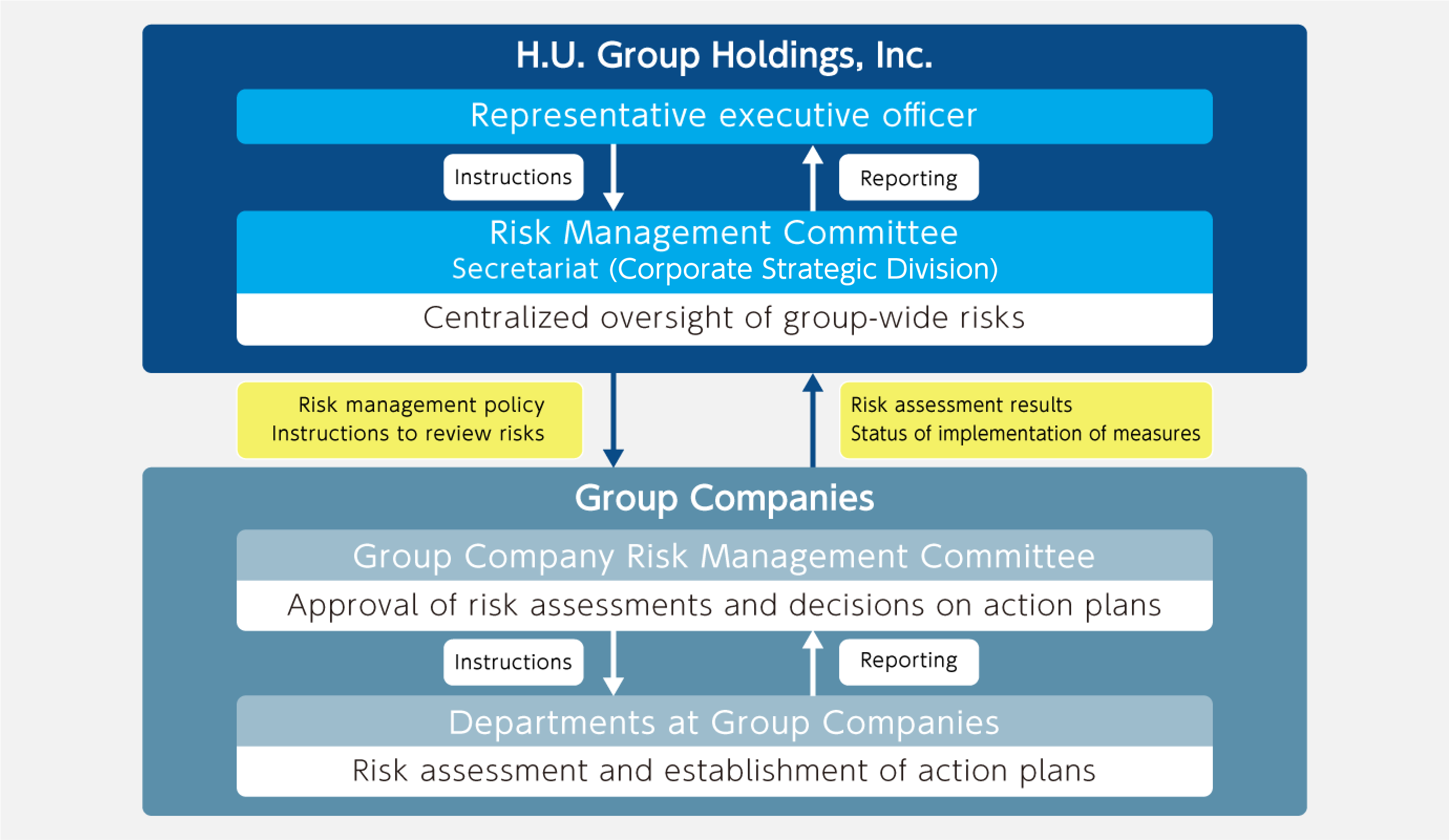 H.U. Group Holdings, Inc.

Representative executive officer

Instructions

Reporting

Risk Management Committee
Secretariat (Corporate Strategic Division)

Centralized oversight of group-wide risks

Risk management policy
Instructions to review risks

Risk assessment results
Status of implementation of measures

Group Companies

Group Company Risk Management Committee

Approval of risk assessments and decisions on action plans

Instructions

Reporting

Departments at Group Companies

Risk assessment and establishment of action plans